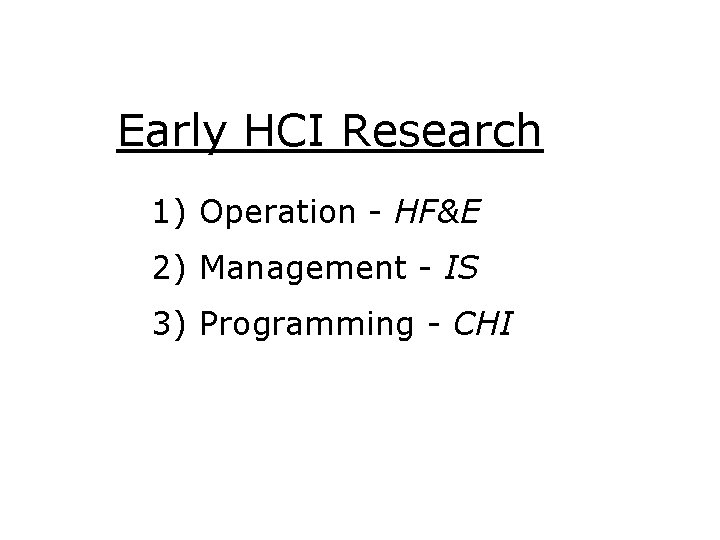 Early HCI Research

1) Operation - HF&E

2) Management - IS

3) Programming - CHI